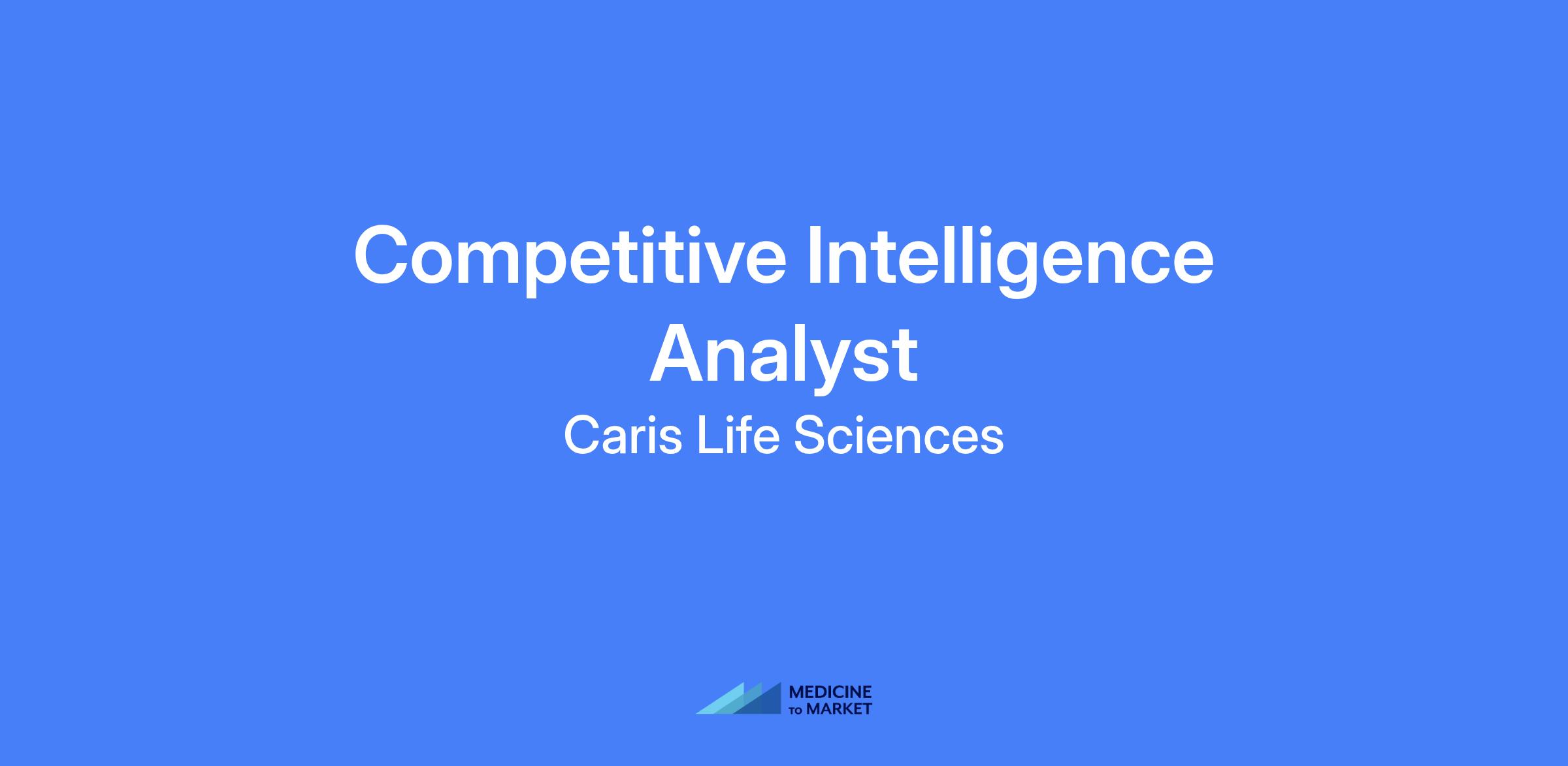 Competitive Intelligence Analyst

Caris Life Sciences

MEDICINE TO MARKET